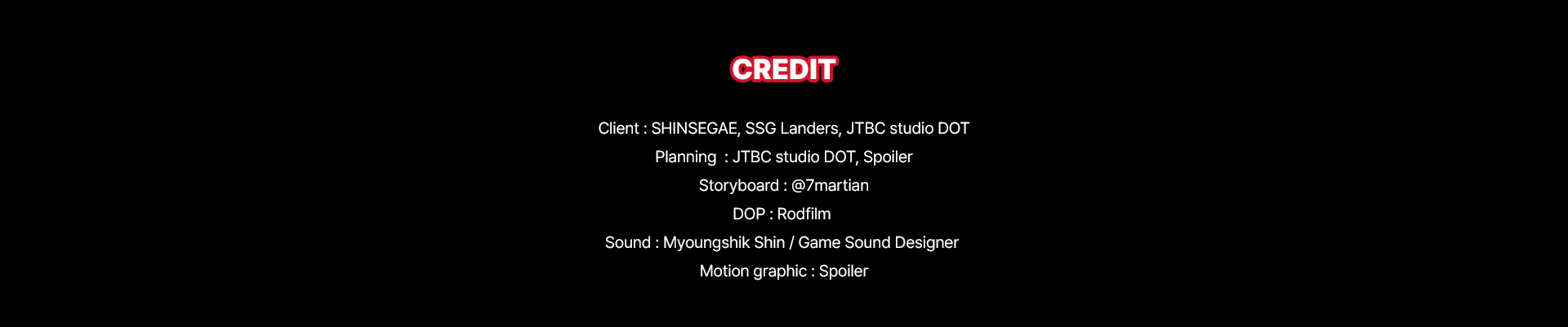 CREDIT

Client : SHINSEGAE, SSG Landers, JTBC studio DOT
Planning : JTBC studio DOT, Spoiler
Storyboard : @7martian
DOP : Rodfilm
Sound : Myoungshik Shin / Game Sound Designer
Motion graphic : Spoiler